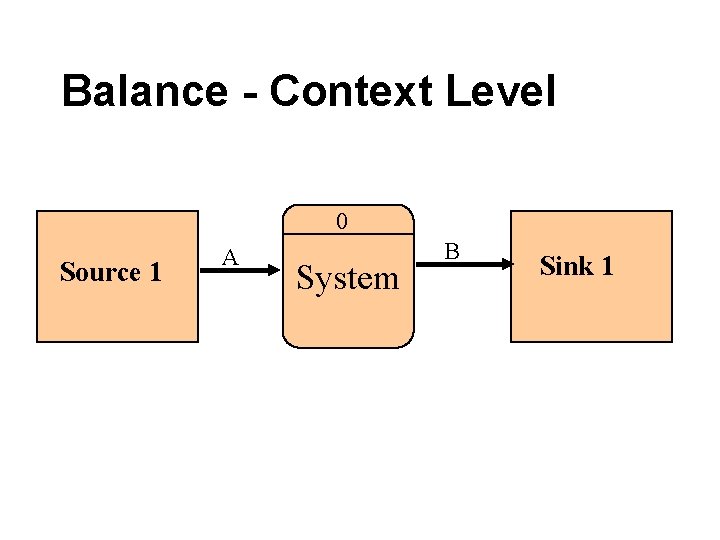 Balance - Context Level

Source 1

A

0

System

B

Sink 1